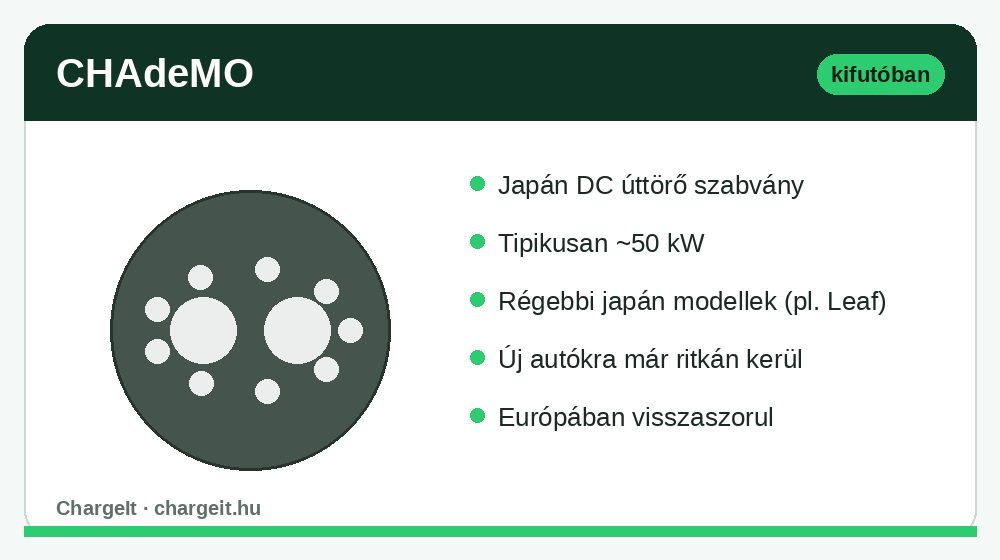 CHAdeMO

kifutóban

Japán DC úttörő szabvány

Tipikusan ~50 kW

Régebbi japán modellek (pl. Leaf)

Új autókra már ritkán kerül

Európában visszaszorul

ChargeIt · chargeit.hu